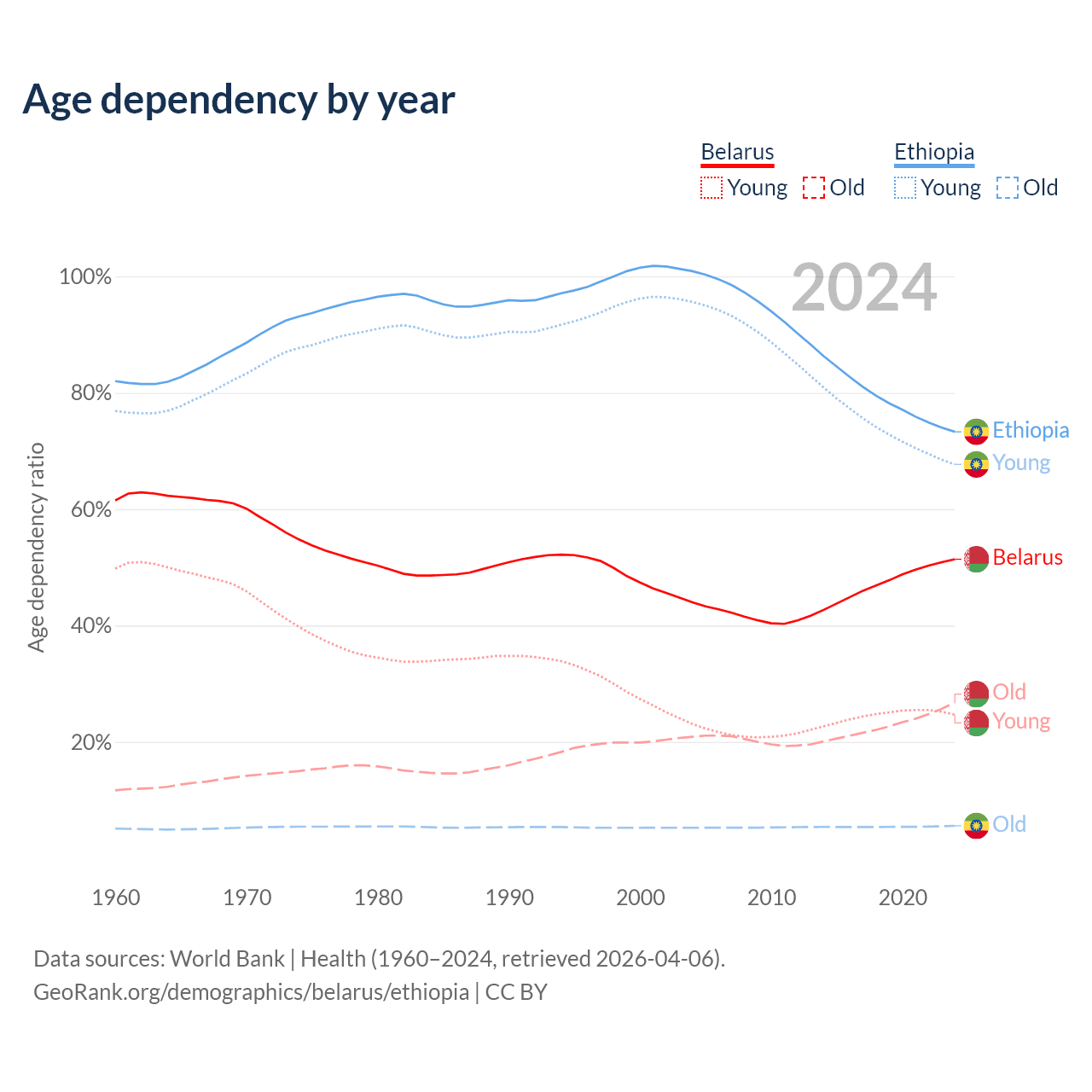 Age dependency by year

Belarus
Young Old

Ethiopia
Young Old

2024

100%
80%
60%
40%
20%

Age dependency ratio

Ethiopia
Young
Belarus
Old
Young
Old

1960
1970
1980
1990
2000
2010
2020

Data sources: World Bank | Health (1960–2024, retrieved 2026-04-06).
GeoRank.org/demographics/belarus/ethiopia | CC BY